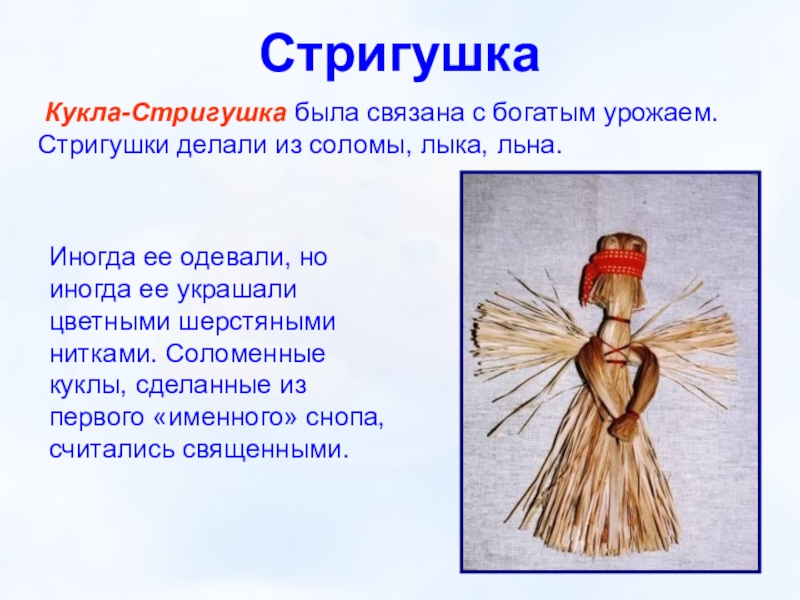 Стригушка

Кукла-Стригушка была связана с богатым урожаем. Стригушки делали из соломы, лыка, льна.

Иногда ее одевали, но иногда ее украшали цветными шерстяными нитками. Соломенные куклы, сделанные из первого «именного» снопа, считались священными.